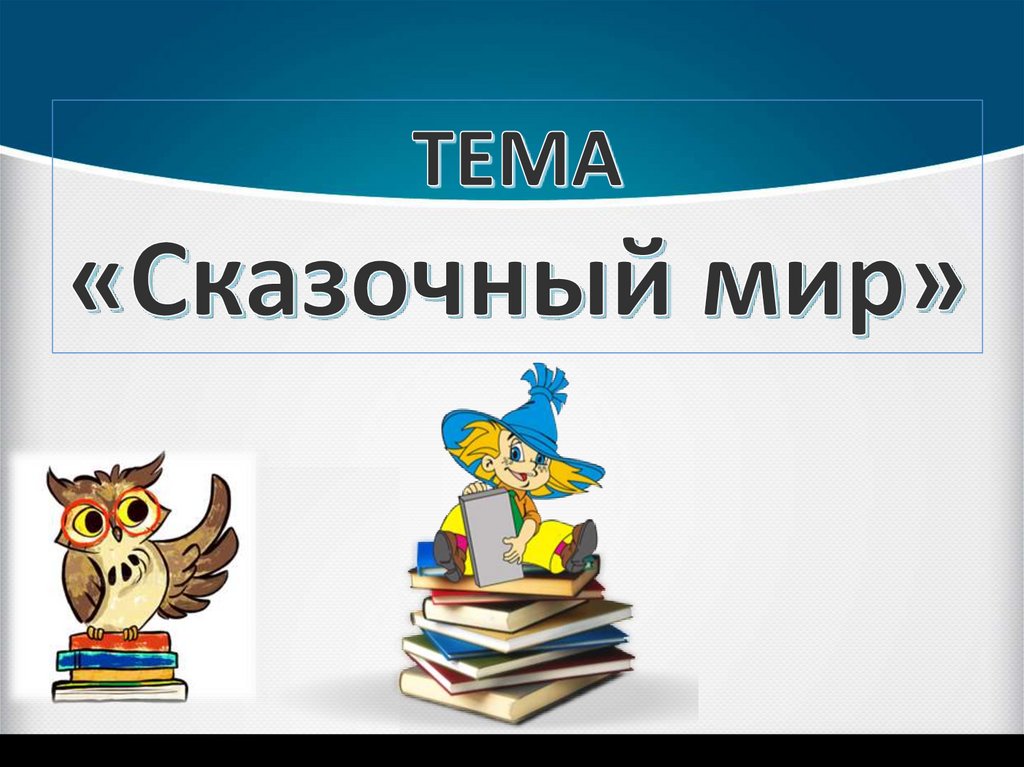 ТЕМА

«Сказочный мир»